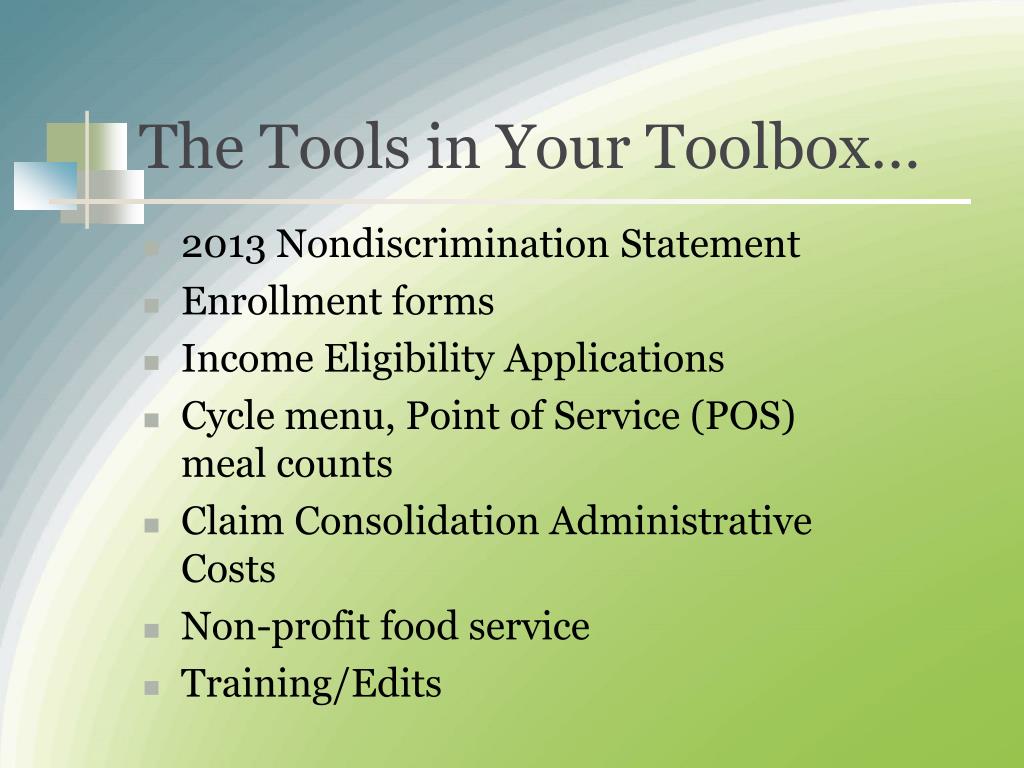 The Tools in Your Toolbox…

- 2013 Nondiscrimination Statement
- Enrollment forms
- Income Eligibility Applications
- Cycle menu, Point of Service (POS) meal counts
- Claim Consolidation Administrative Costs
- Non-profit food service
- Training/Edits